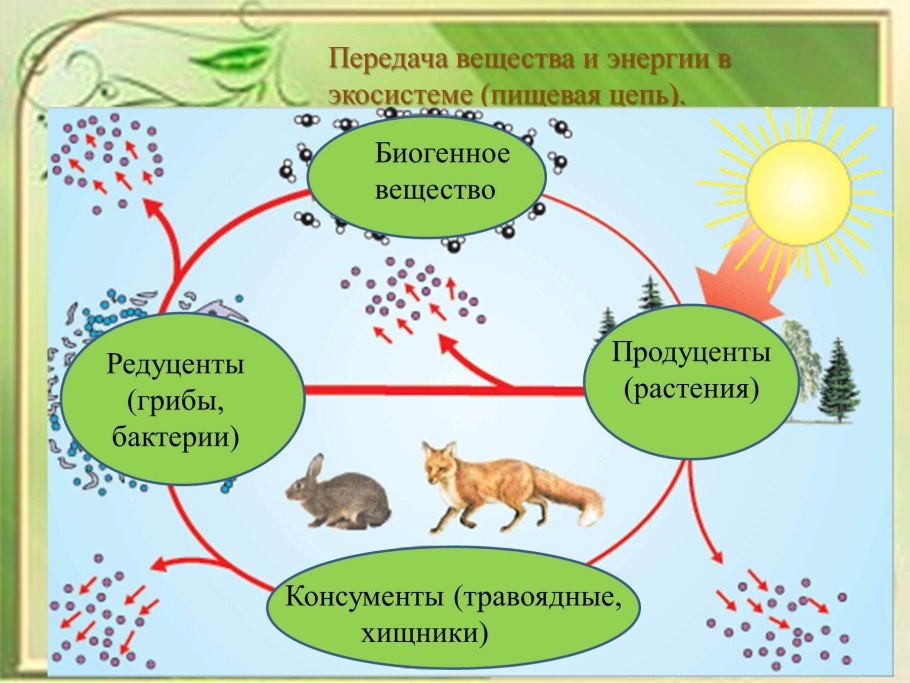 Передача вещества и энергии в экосистеме (пищевая цепь).

Биогенное вещество

Редуценты (грибы, бактерии)

Продуценты (растения)

Консументы (травоядные, хищники)